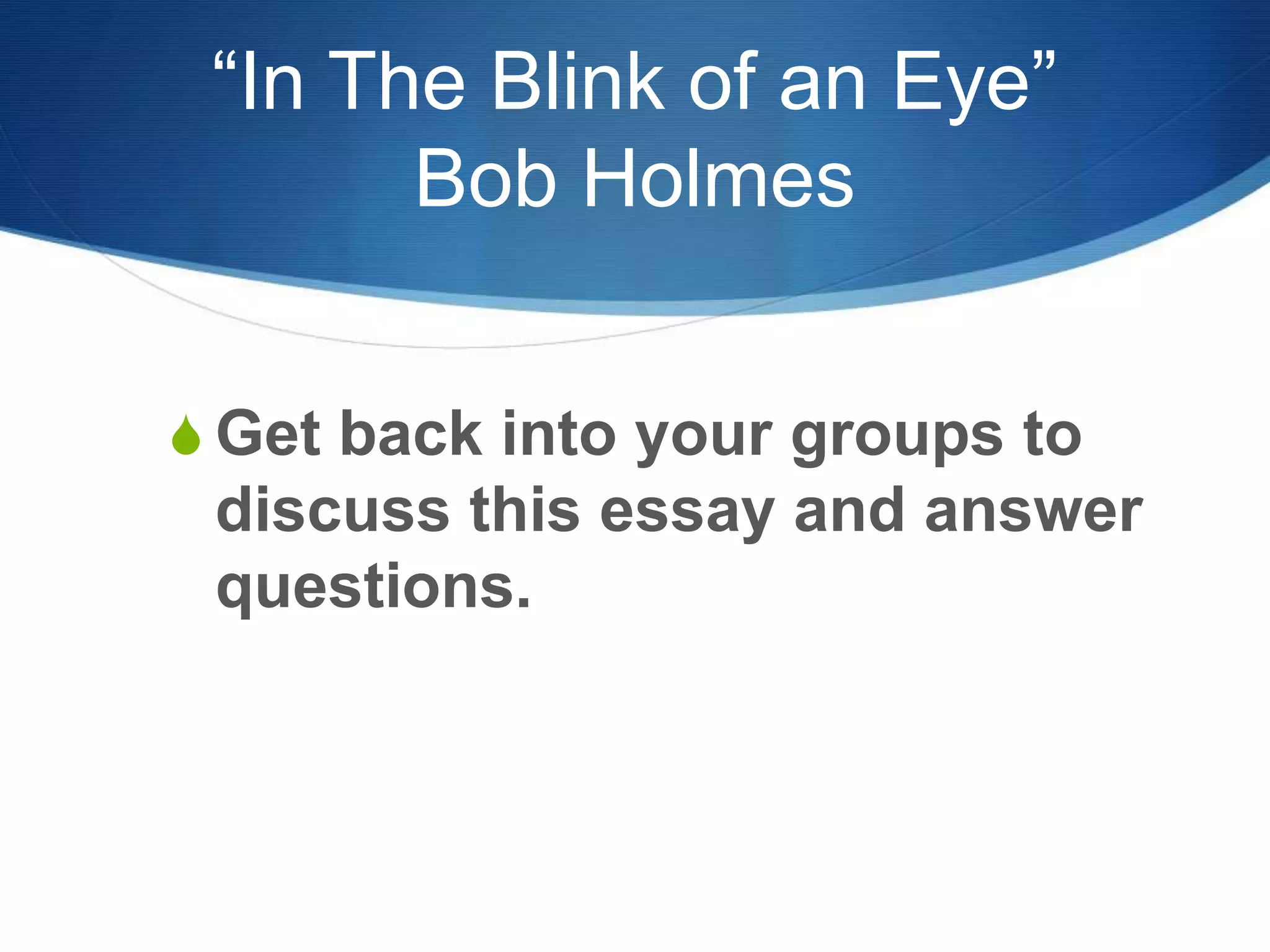 “In The Blink of an Eye”
Bob Holmes

Get back into your groups to discuss this essay and answer questions.